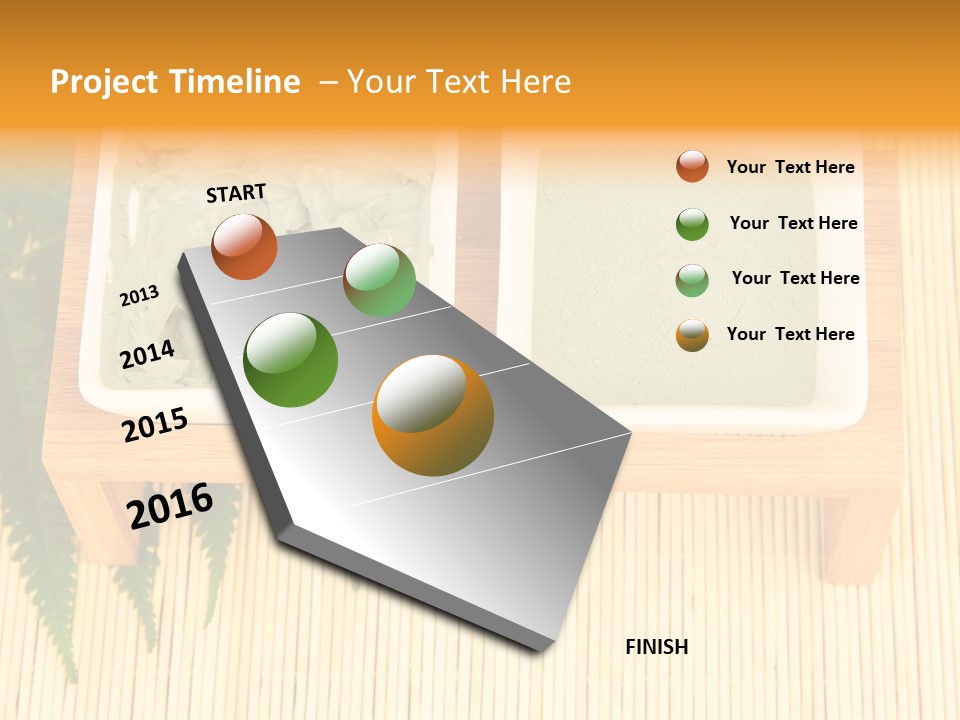 Project Timeline – Your Text Here

START

2013

2014

2015

2016

Your Text Here

Your Text Here

Your Text Here

Your Text Here

FINISH